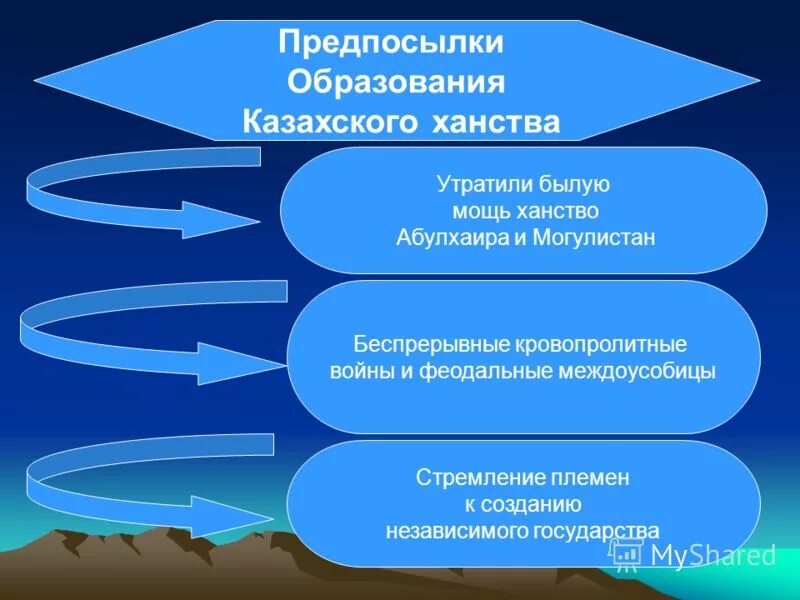 Предпосылки Образования Казахского ханства

Утратили былую мощь ханство Абулхаира и Могулистан

Беспрерывные кровопролитные войны и феодальные междоусобицы

Стремление племен к созданию независимого государства

MyShared